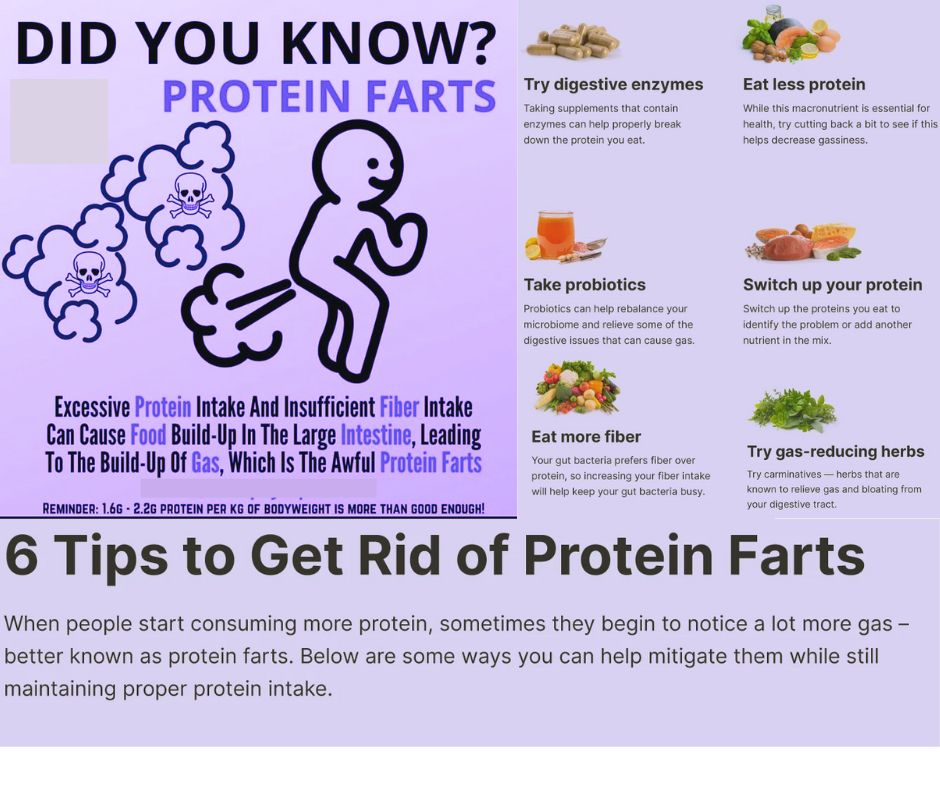 DID YOU KNOW?
PROTEIN FARTS

Excessive Protein Intake And Insufficient Fiber Intake Can Cause Food Build-Up In The Large Intestine, Leading To The Build-Up Of Gas, Which Is The Awful Protein Farts

REMINDER: 1.6G - 2.2G PROTEIN PER KG OF BODYWEIGHT IS MORE THAN GOOD ENOUGH!

Try digestive enzymes
Taking supplements that contain enzymes can help properly break down the protein you eat.

Take probiotics
Probiotics can help rebalance your microbiome and relieve some of the digestive issues that can cause gas.

Eat more fiber
Your gut bacteria prefers fiber over protein, so increasing your fiber intake will help keep your gut bacteria busy.

Eat less protein
While this macronutrient is essential for health, try cutting back a bit to see if this helps decrease gassiness.

Switch up your protein
Switch up the proteins you eat to identify the problem or add another nutrient in the mix.

Try gas-reducing herbs
Try carminatives — herbs that are known to relieve gas and bloating from your digestive tract.

6 Tips to Get Rid of Protein Farts

When people start consuming more protein, sometimes they begin to notice a lot more gas – better known as protein farts. Below are some ways you can help mitigate them while still maintaining proper protein intake.